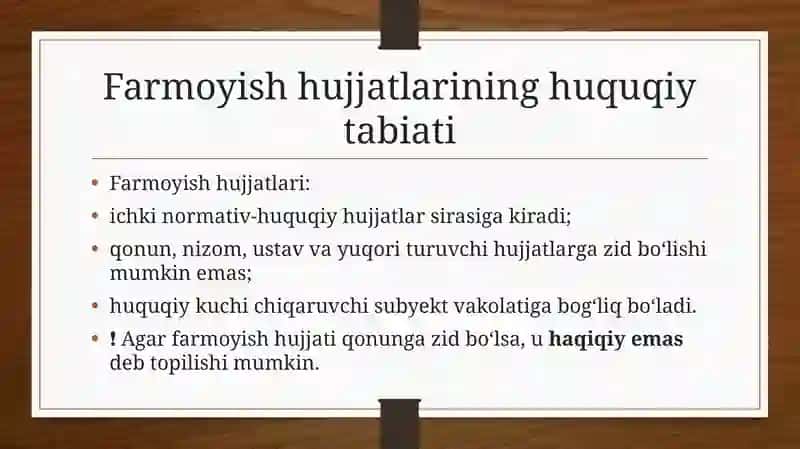 Farmoyish hujjatlarining huquqiy tabiati

• Farmoyish hujjatlari:
• ichki normativ-huquqiy hujjatlar sirasiga kiradi;
• qonun, nizom, ustav va yuqori turuvchi hujjatlarga zid boʻlishi mumkin emas;
• huquqiy kuchi chiqaruvchi subyekt vakolatiga bogʻliq boʻladi.
• ! Agar farmoyish hujjati qonunga zid boʻlsa, u haqiqiy emas deb topilishi mumkin.